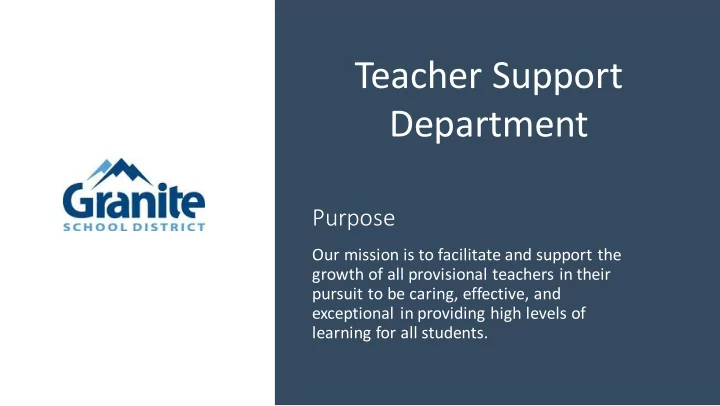 Granite
SCHOOL DISTRICT

Teacher Support Department

Purpose

Our mission is to facilitate and support the growth of all provisional teachers in their pursuit to be caring, effective, and exceptional in providing high levels of learning for all students.